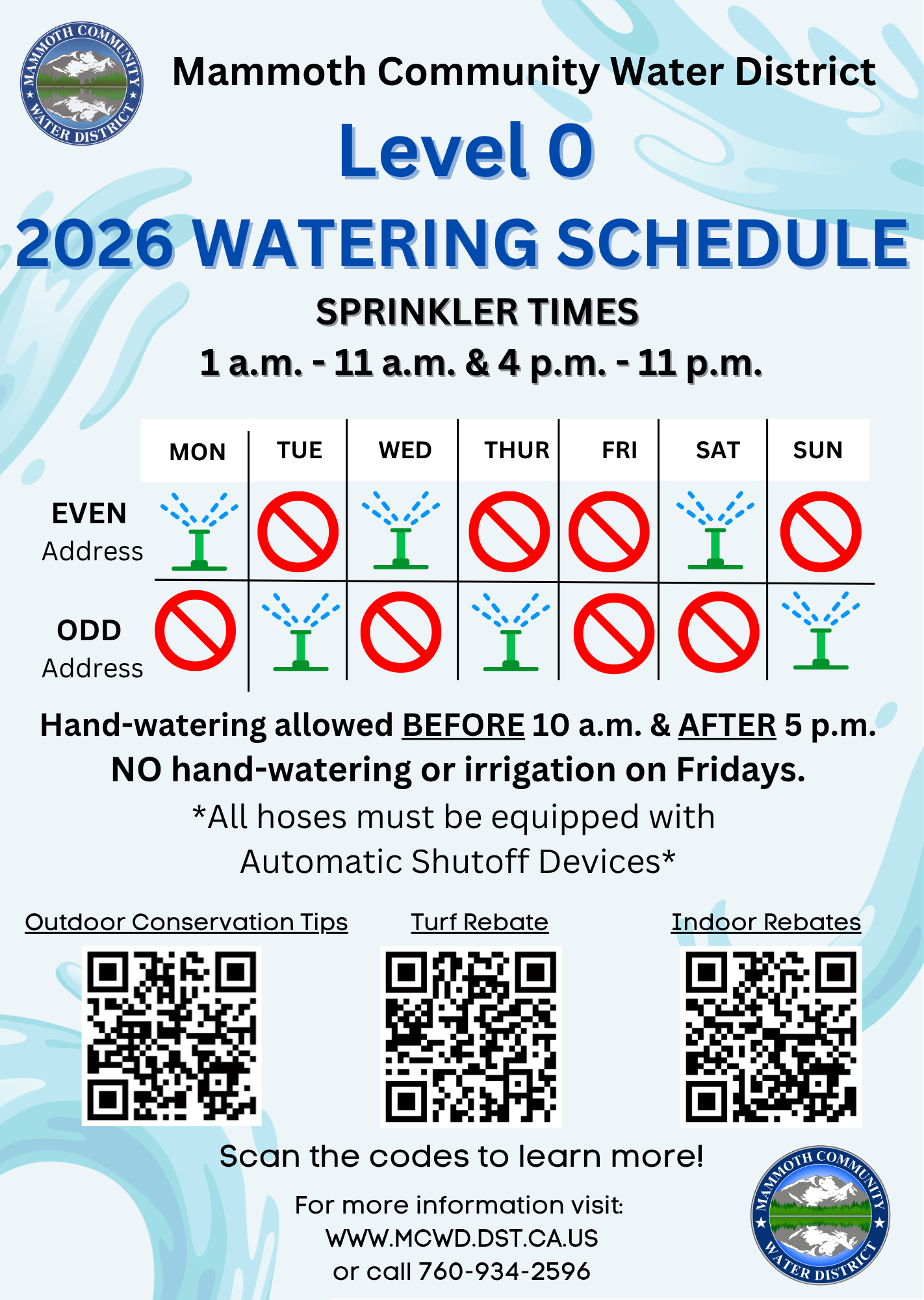 MAMMOTH COMMUNITY WATER DISTRICT

Mammoth Community Water District

Level 0

2026 WATERING SCHEDULE

SPRINKLER TIMES

1 a.m. - 11 a.m. & 4 p.m. - 11 p.m.

| | MON | TUE | WED | THUR | FRI | SAT | SUN |
|---|---|---|---|---|---|---|---|
| EVEN Address | | | | | | | |
| ODD Address | | | | | | | |

Hand-watering allowed BEFORE 10 a.m. & AFTER 5 p.m.

NO hand-watering or irrigation on Fridays.

*All hoses must be equipped with Automatic Shutoff Devices*

Outdoor Conservation Tips

Turf Rebate

Indoor Rebates

Scan the codes to learn more!

For more information visit:
WWW.MCWD.DST.CA.US
or call 760-934-2596

MAMMOTH COMMUNITY WATER DISTRICT